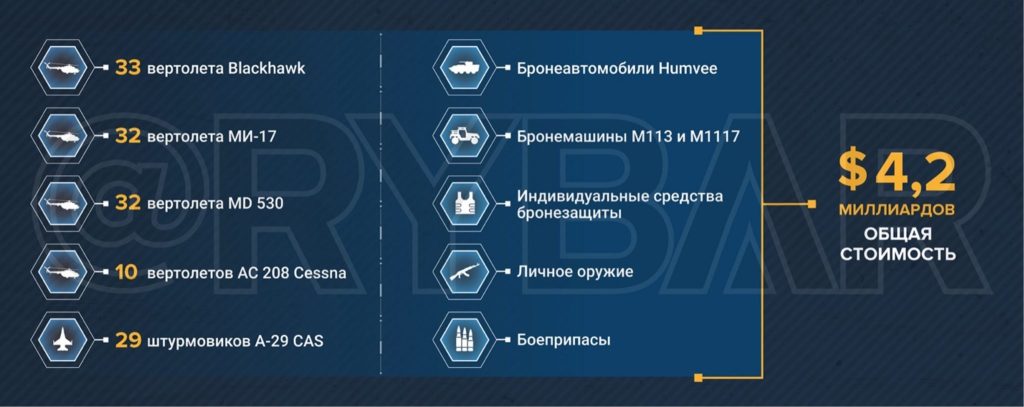 33 вертолета Blackhawk

32 вертолета МИ-17

32 вертолета MD 530

10 вертолетов AC 208 Cessna

29 штурмовиков A-29 CAS

Бронеавтомобили Humvee

Бронемашины M113 и M1117

Индивидуальные средства бронезащиты

Личное оружие

Боеприпасы

$ 4,2 МИЛЛИАРДОВ ОБЩАЯ СТОИМОСТЬ

@RYBAR